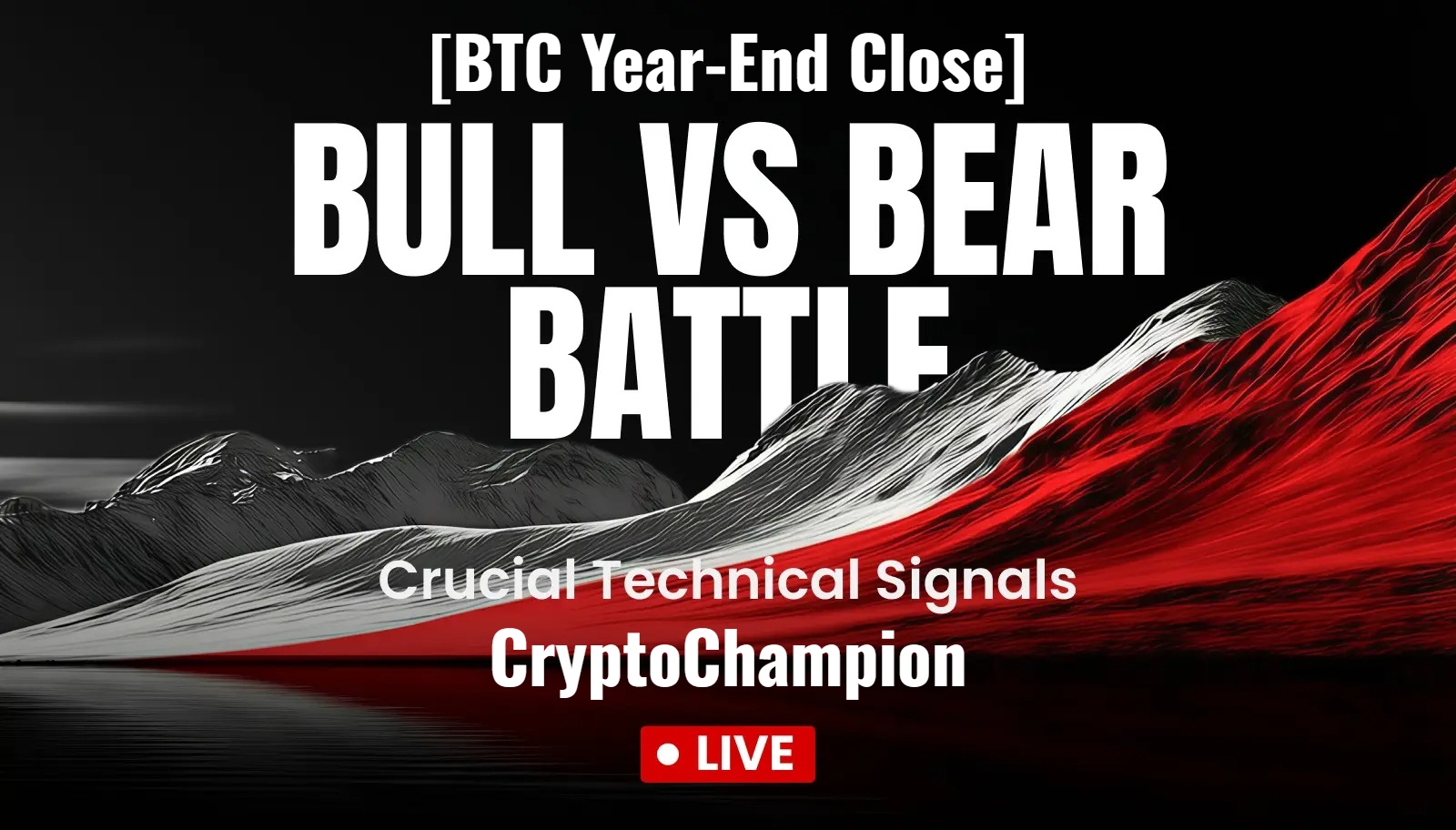 [BTC Year-End Close]

BULL VS BEAR BATTLE

Crucial Technical Signals

CryptoChampion

LIVE